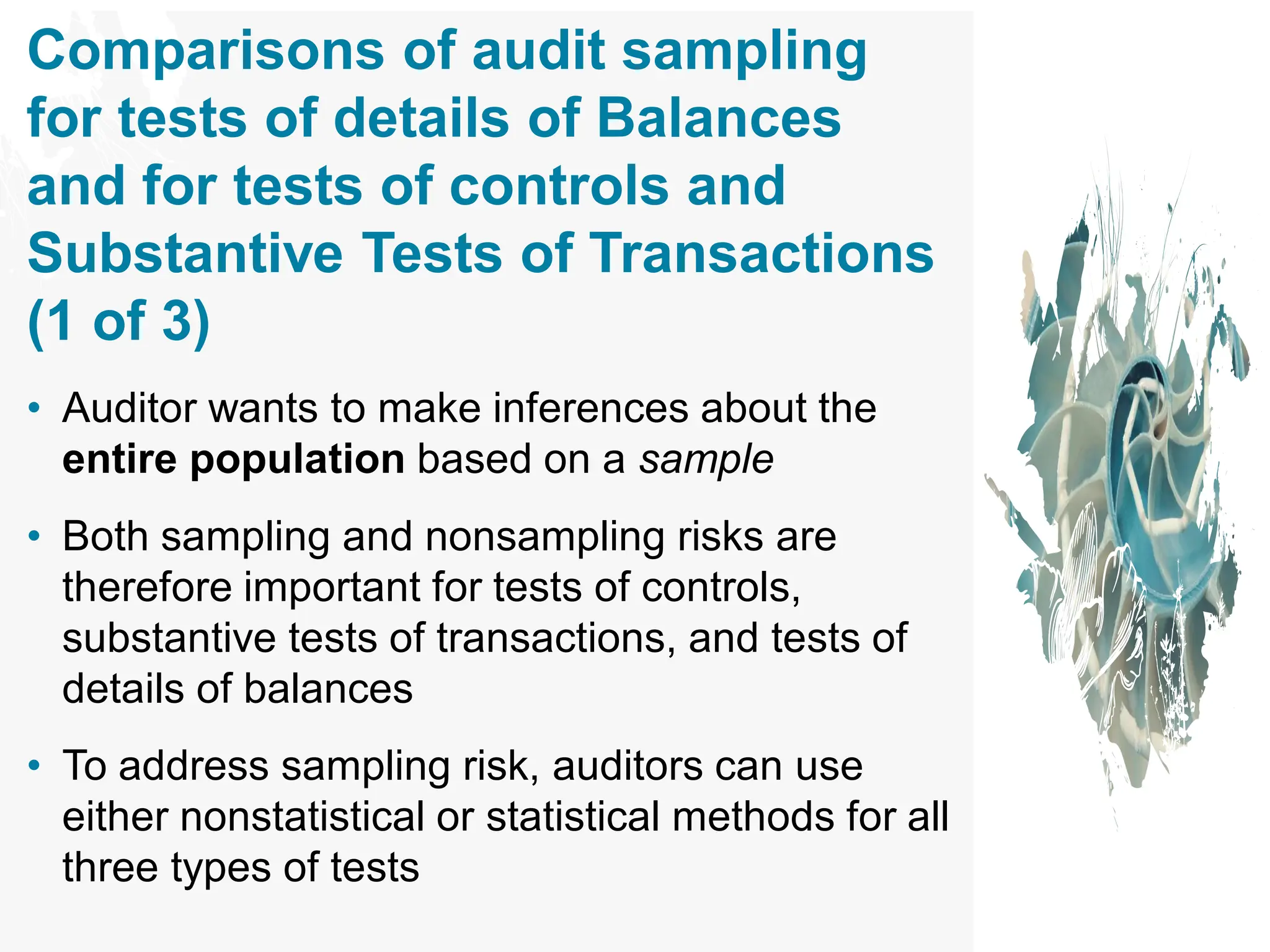 Comparisons of audit sampling for tests of details of Balances and for tests of controls and Substantive Tests of Transactions (1 of 3)

• Auditor wants to make inferences about the entire population based on a sample

• Both sampling and nonsampling risks are therefore important for tests of controls, substantive tests of transactions, and tests of details of balances

• To address sampling risk, auditors can use either nonstatistical or statistical methods for all three types of tests